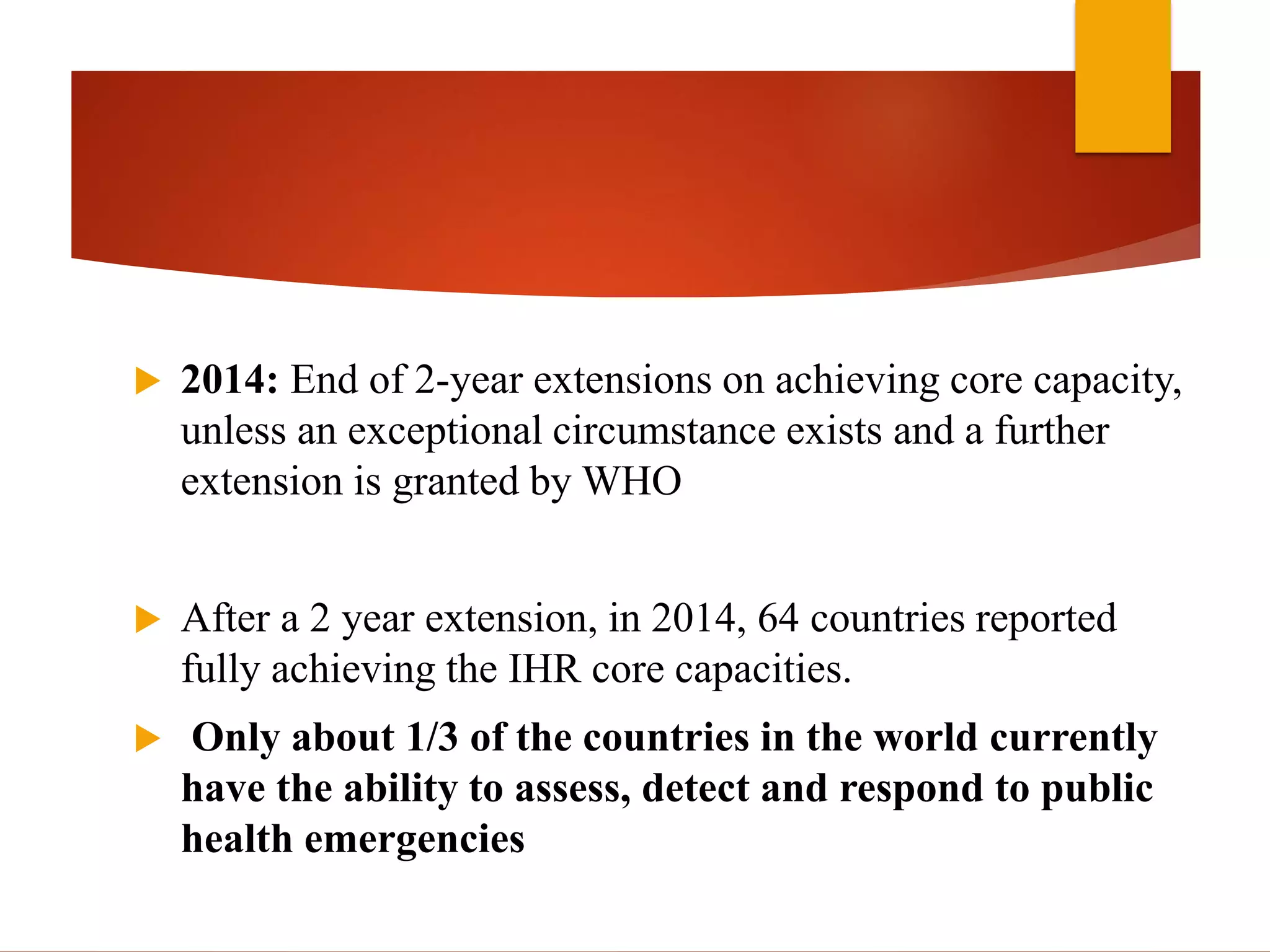 2014: End of 2-year extensions on achieving core capacity, unless an exceptional circumstance exists and a further extension is granted by WHO

After a 2 year extension, in 2014, 64 countries reported fully achieving the IHR core capacities.

Only about 1/3 of the countries in the world currently have the ability to assess, detect and respond to public health emergencies